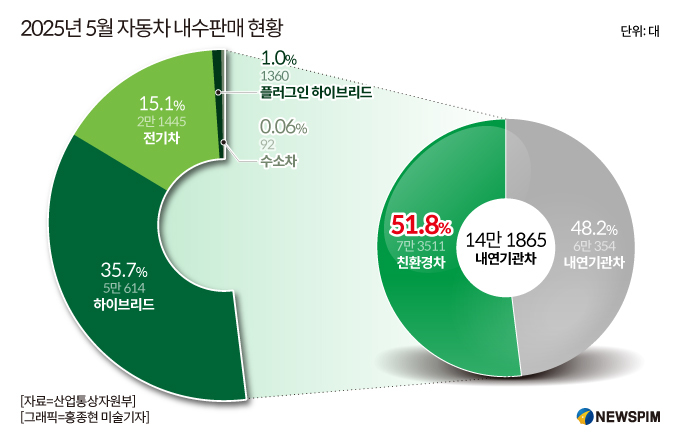 2025년 5월 자동차 내수판매 현황

단위: 대

1.0%
1360
플러그인 하이브리드

15.1%
2만 1445
전기차

0.06%
92
수소차

35.7%
5만 614
하이브리드

51.8%
7만 3511
친환경차

14만 1865
내연기관차

48.2%
6만 354
내연기관차

[자료=산업통상자원부]
[그래픽=홍종현 미술기자]

NEWSPIM